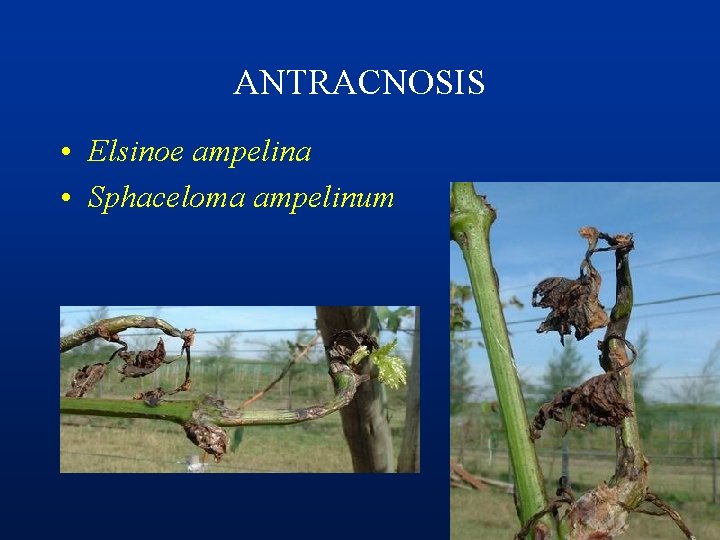 ANTRACNOSIS

• Elsinoe ampelina
• Sphaceloma ampelinum